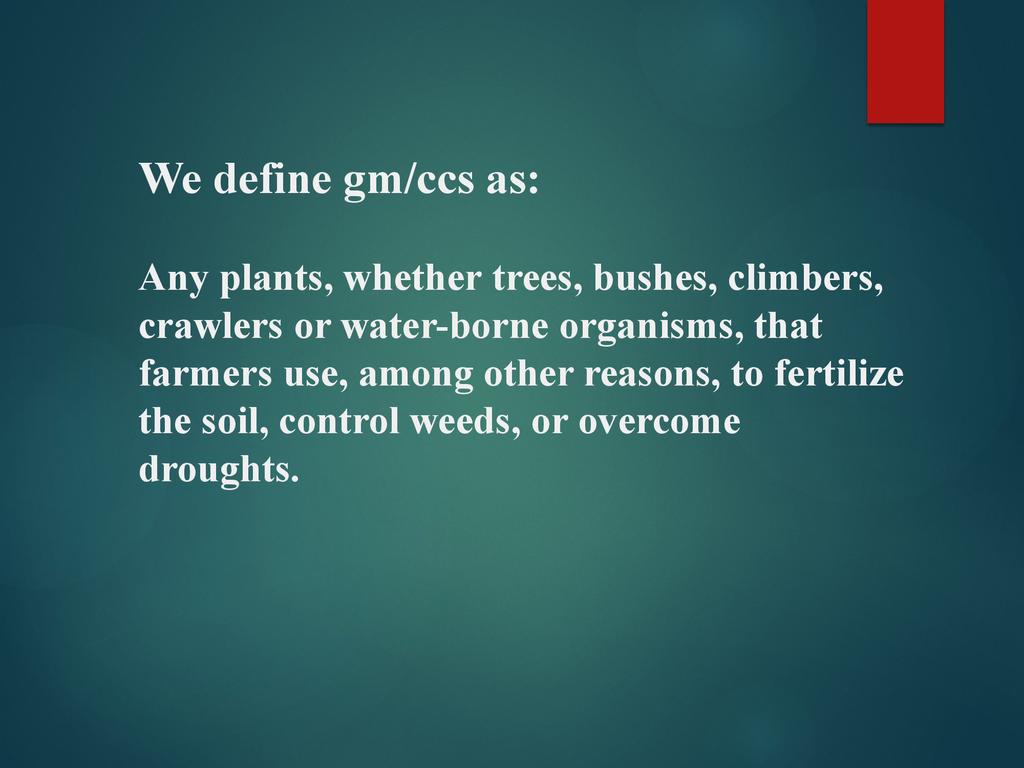 We define gm/ccs as:

Any plants, whether trees, bushes, climbers, crawlers or water-borne organisms, that farmers use, among other reasons, to fertilize the soil, control weeds, or overcome droughts.